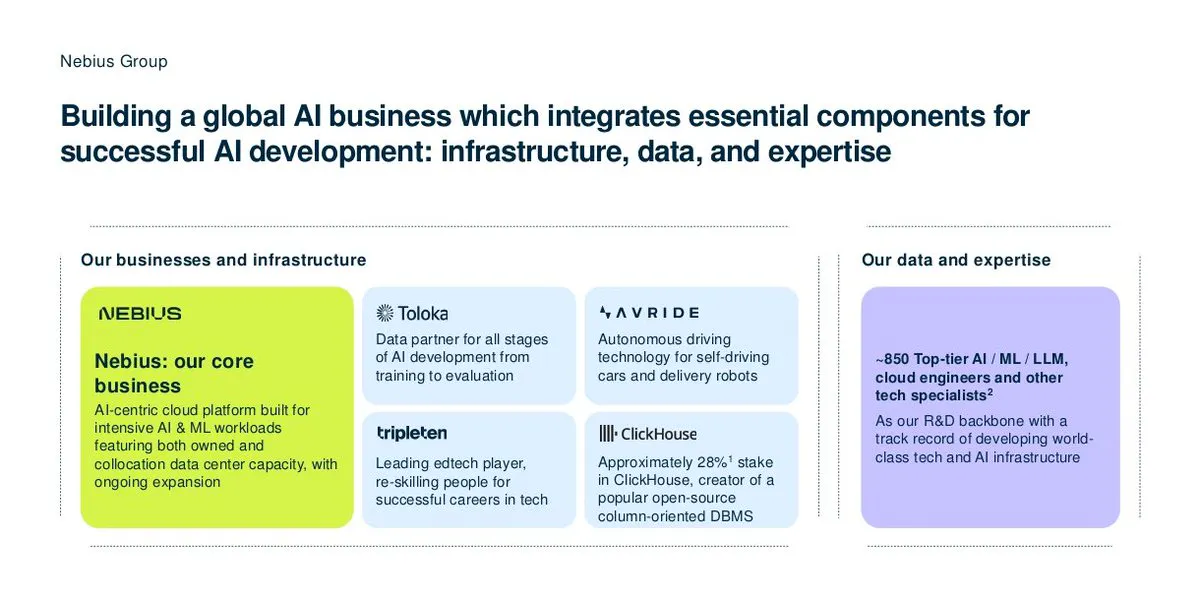 Nebius Group

Building a global AI business which integrates essential components for successful AI development: infrastructure, data, and expertise

Our businesses and infrastructure

NEBIUS

Nebius: our core business

AI-centric cloud platform built for intensive AI & ML workloads featuring both owned and collocation data center capacity, with ongoing expansion

Toloka

Data partner for all stages of AI development from training to evaluation

AVRIDE

Autonomous driving technology for self-driving cars and delivery robots

tripleten

Leading edtech player, re-skilling people for successful careers in tech

ClickHouse

Approximately 28%$^1$ stake in ClickHouse, creator of a popular open-source column-oriented DBMS

Our data and expertise

~850 Top-tier AI / ML / LLM, cloud engineers and other tech specialists$^2$

As our R&D backbone with a track record of developing world-class tech and AI infrastructure